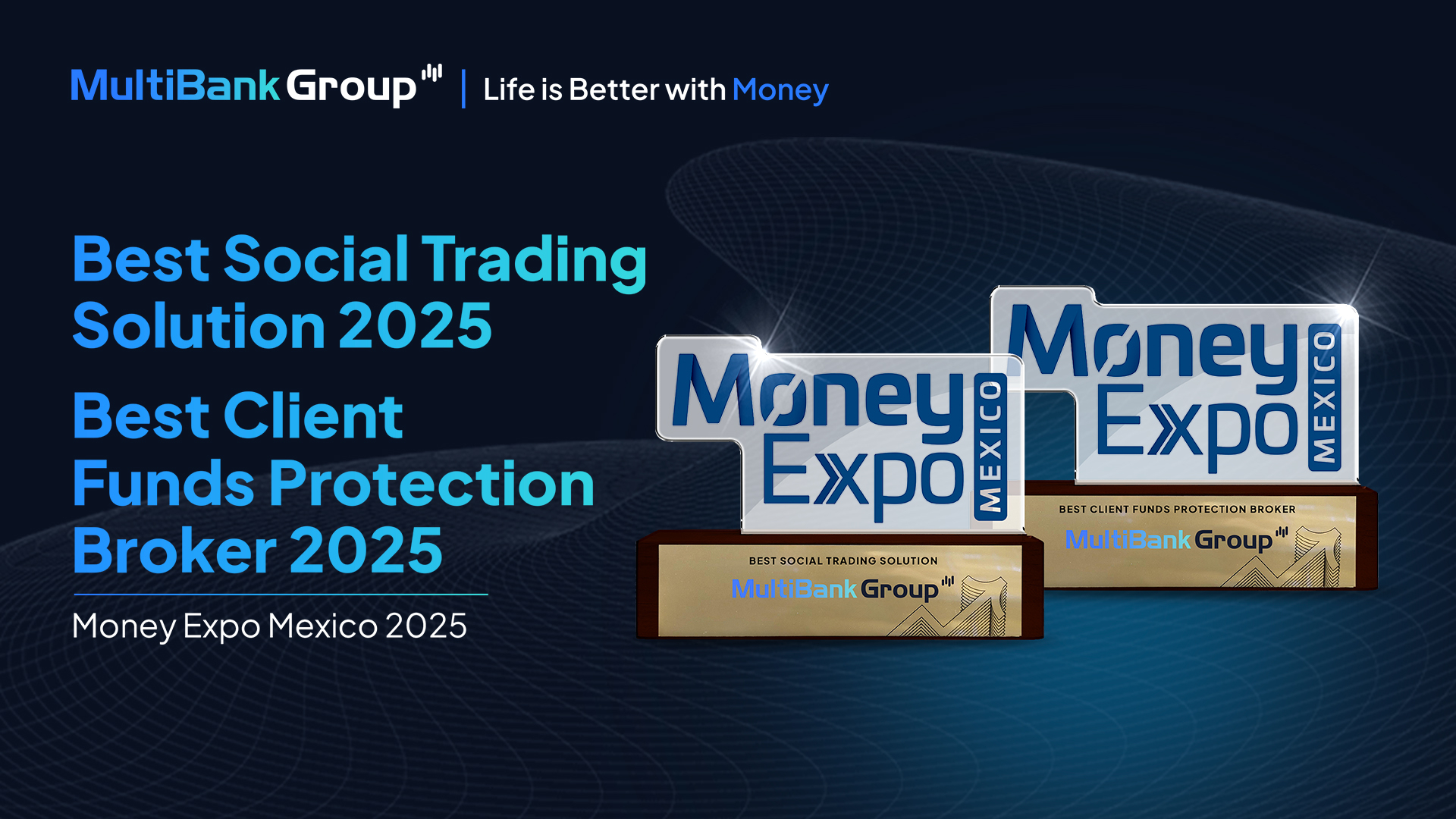 MultiBank Group | Life is Better with Money

Best Social Trading Solution 2025

Best Client Funds Protection Broker 2025

Money Expo Mexico 2025

Money Expo MEXICO

BEST SOCIAL TRADING SOLUTION
MultiBank Group

Money Expo MEXICO

BEST CLIENT FUNDS PROTECTION BROKER
MultiBank Group